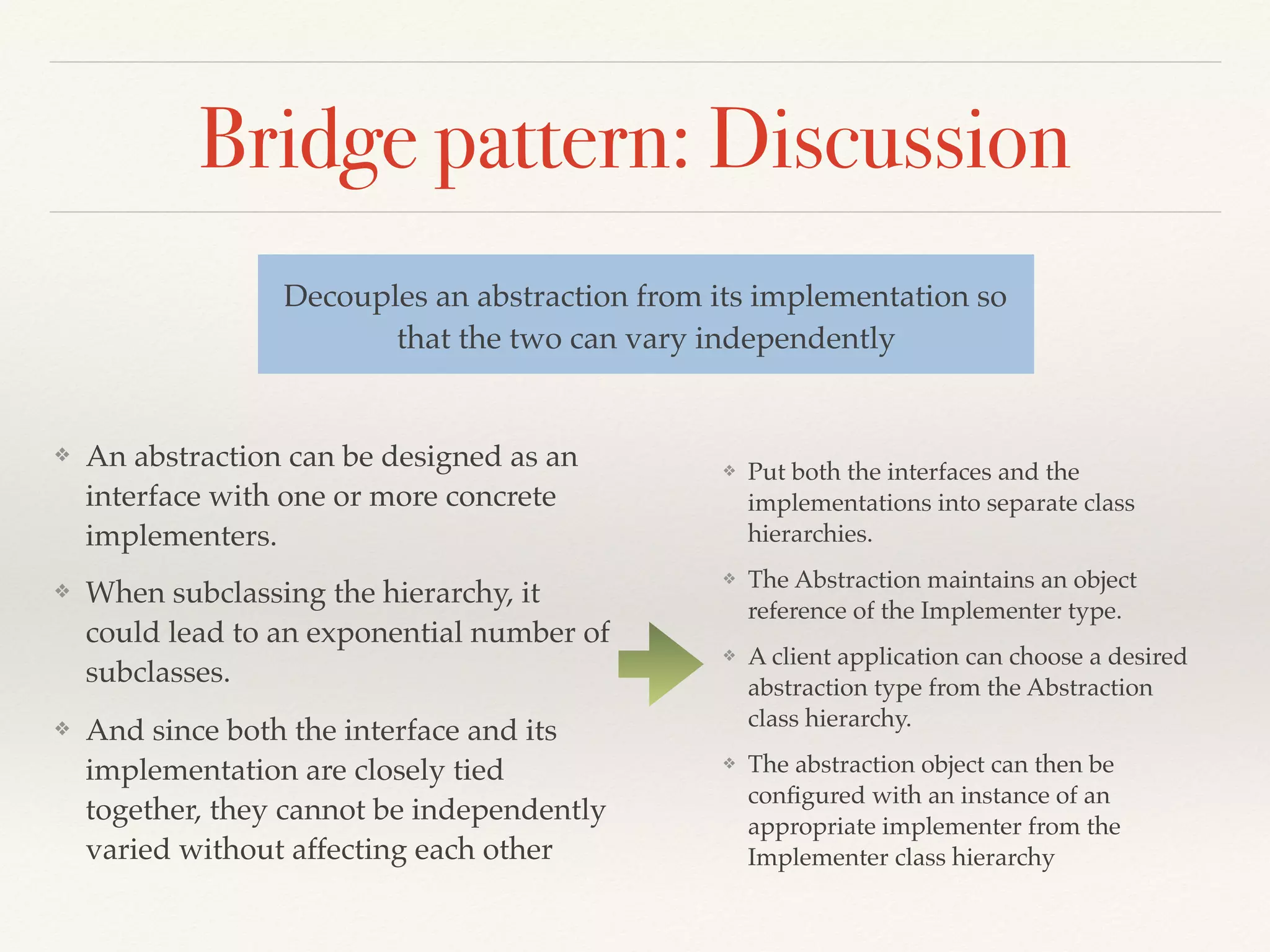 Bridge pattern: Discussion

Decouples an abstraction from its implementation so that the two can vary independently

❖ An abstraction can be designed as an interface with one or more concrete implementers.

❖ When subclassing the hierarchy, it could lead to an exponential number of subclasses.

❖ And since both the interface and its implementation are closely tied together, they cannot be independently varied without affecting each other

❖ Put both the interfaces and the implementations into separate class hierarchies.

❖ The Abstraction maintains an object reference of the Implementer type.

❖ A client application can choose a desired abstraction type from the Abstraction class hierarchy.

❖ The abstraction object can then be configured with an instance of an appropriate implementer from the Implementer class hierarchy